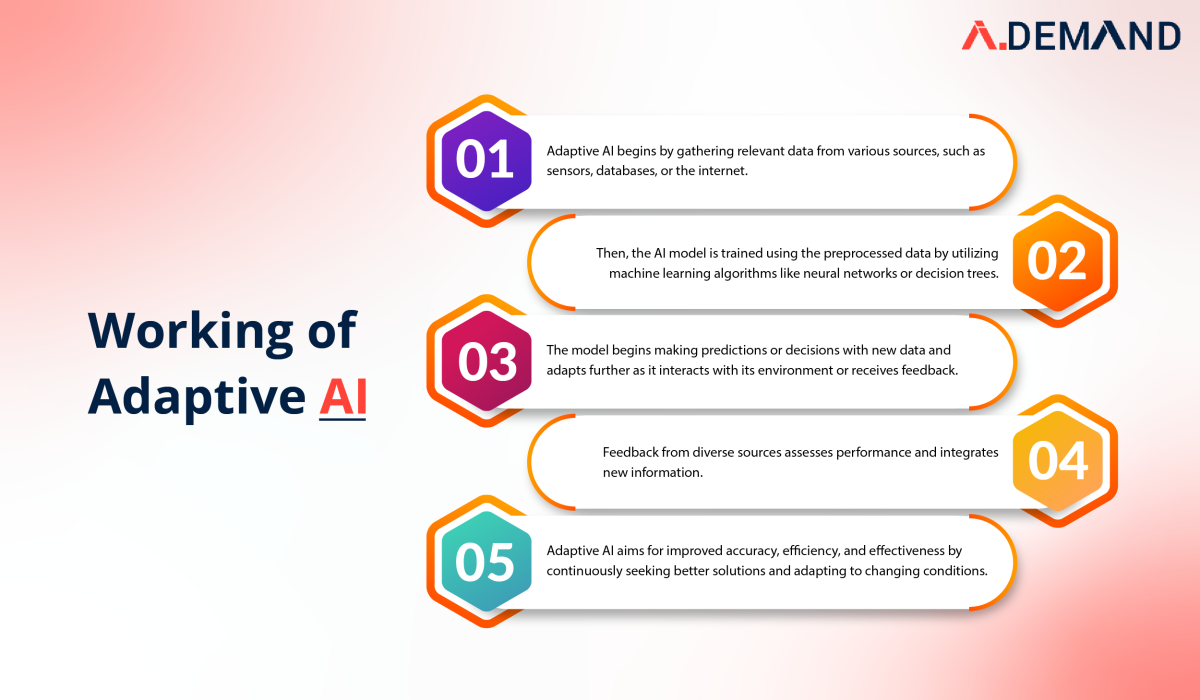 A.DEMAND

Working of Adaptive AI

01 Adaptive AI begins by gathering relevant data from various sources, such as sensors, databases, or the internet.

02 Then, the AI model is trained using the preprocessed data by utilizing machine learning algorithms like neural networks or decision trees.

03 The model begins making predictions or decisions with new data and adapts further as it interacts with its environment or receives feedback.

04 Feedback from diverse sources assesses performance and integrates new information.

05 Adaptive AI aims for improved accuracy, efficiency, and effectiveness by continuously seeking better solutions and adapting to changing conditions.